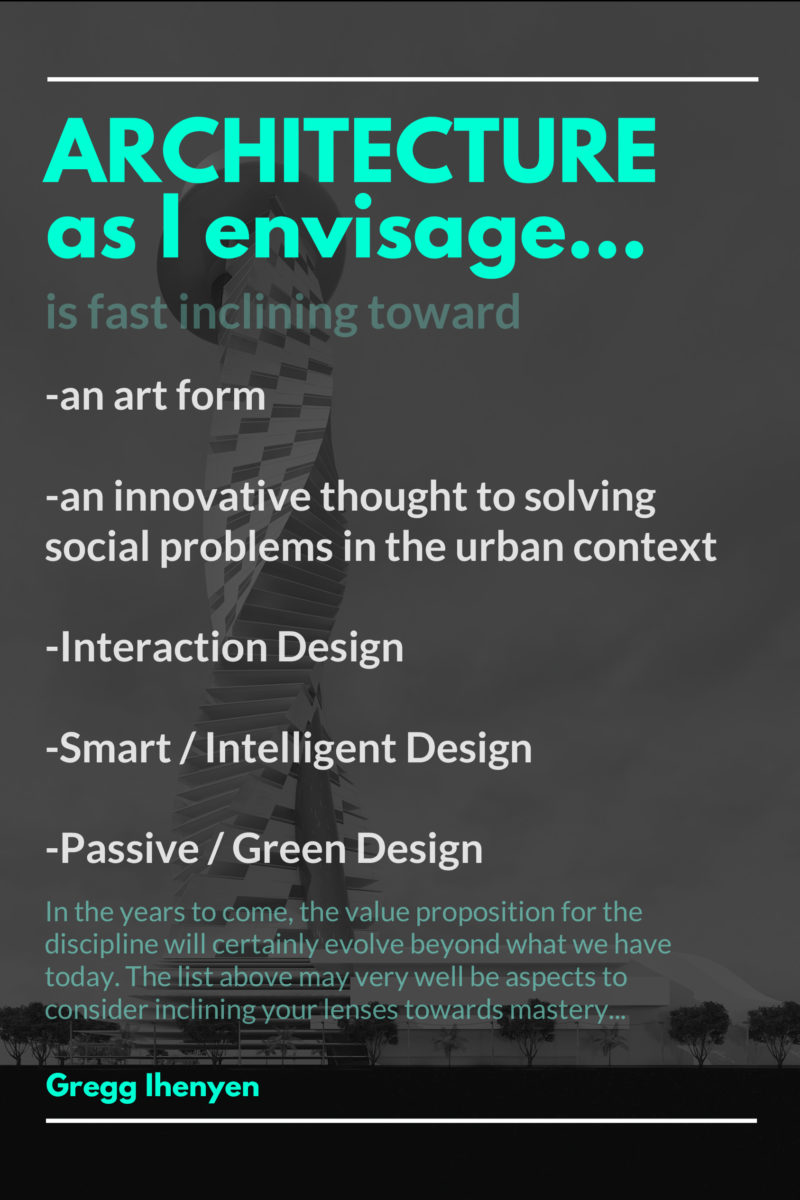 ARCHITECTURE
as I envisage...

is fast inclining toward

-an art form

-an innovative thought to solving social problems in the urban context

-Interaction Design

-Smart / Intelligent Design

-Passive / Green Design

In the years to come, the value proposition for the discipline will certainly evolve beyond what we have today. The list above may very well be aspects to consider inclining your lenses towards mastery...

Gregg Ihenyen